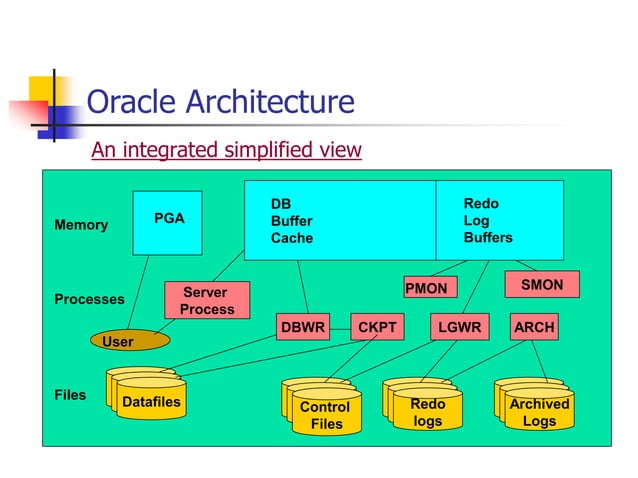 Oracle Architecture

An integrated simplified view

Memory

PGA

DB Buffer Cache

Redo Log Buffers

Processes

Server Process

PMON

SMON

User

DBWR

CKPT

LGWR

ARCH

Files

Datafiles

Control Files

Redo logs

Archived Logs